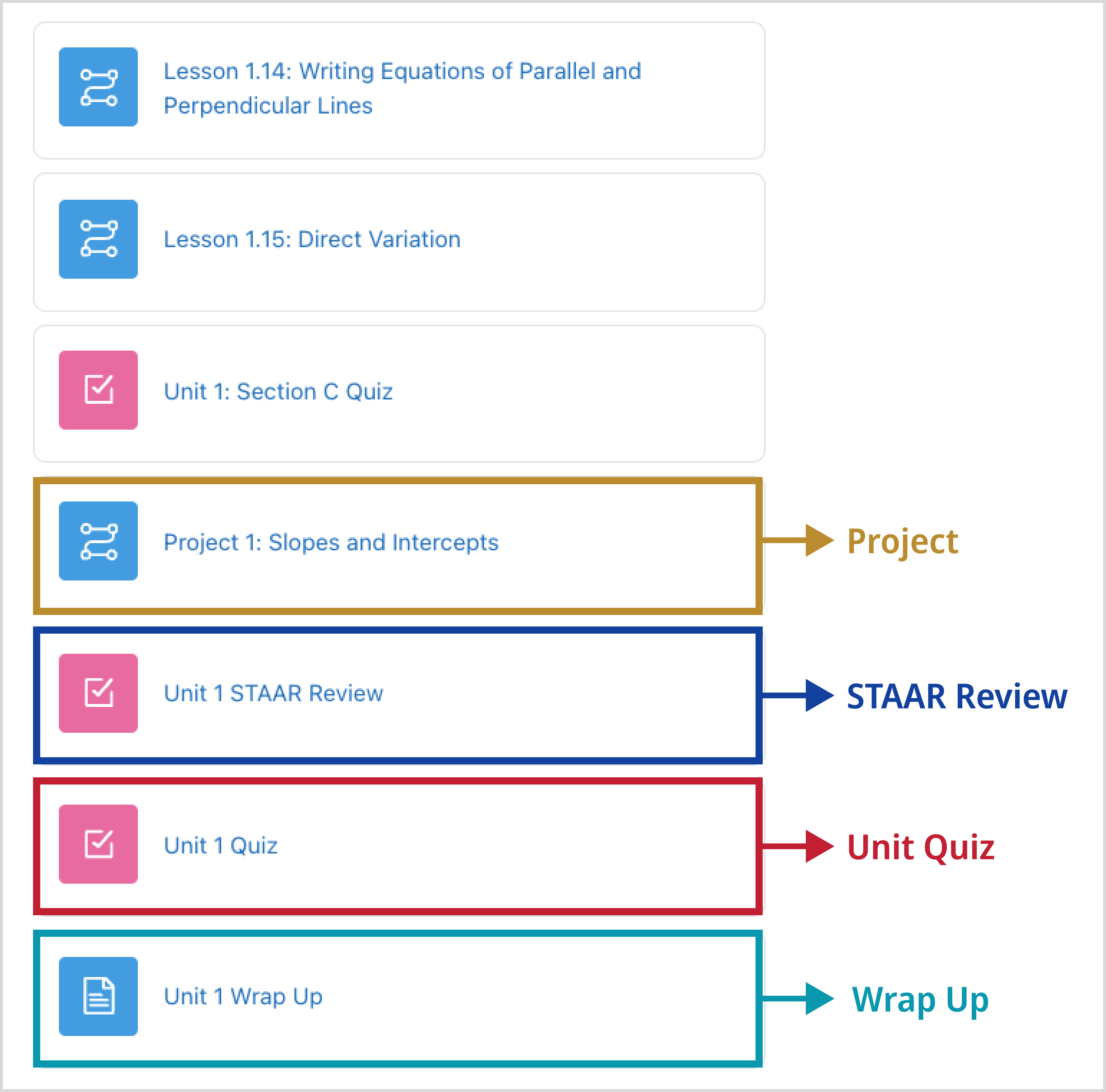 Lesson 1.14: Writing Equations of Parallel and Perpendicular Lines

Lesson 1.15: Direct Variation

Unit 1: Section C Quiz

Project 1: Slopes and Intercepts

Project

Unit 1 STAAR Review

STAAR Review

Unit 1 Quiz

Unit Quiz

Unit 1 Wrap Up

Wrap Up